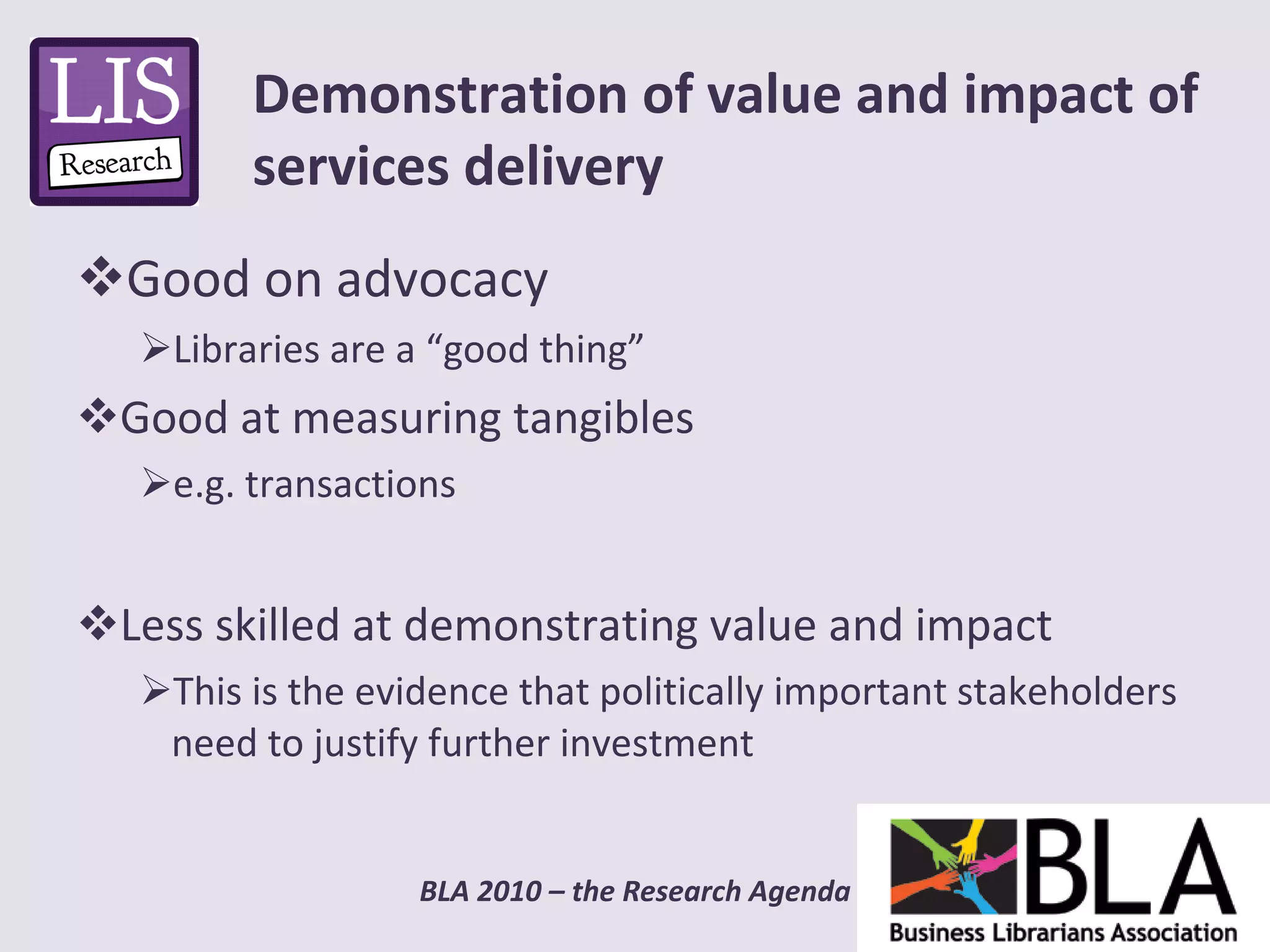 LIS
Research

Demonstration of value and impact of services delivery

❖Good on advocacy

➢Libraries are a “good thing”

❖Good at measuring tangibles

➢e.g. transactions

❖Less skilled at demonstrating value and impact

➢This is the evidence that politically important stakeholders need to justify further investment

BLA 2010 – the Research Agenda

BLA
Business Librarians Association